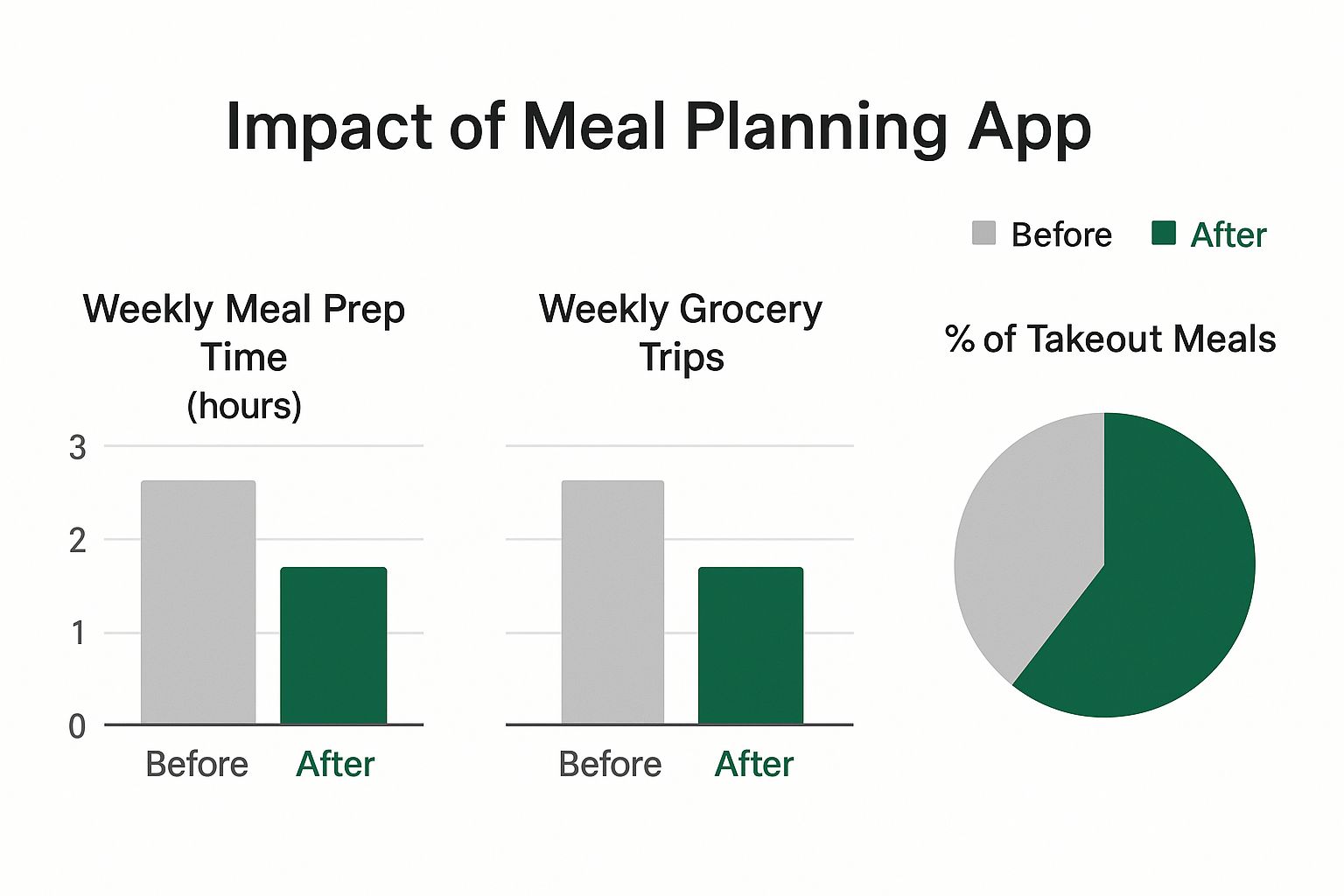 Impact of Meal Planning App

Before After

Weekly Meal Prep Time (hours)

3
2
1
0

Before After

Weekly Grocery Trips

Before After

% of Takeout Meals